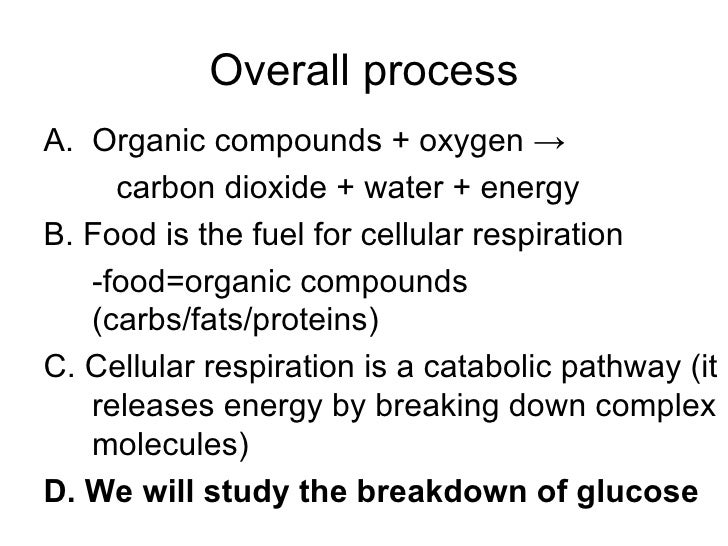 Overall process

A. Organic compounds + oxygen →
carbon dioxide + water + energy

B. Food is the fuel for cellular respiration
-food=organic compounds (carbs/fats/proteins)

C. Cellular respiration is a catabolic pathway (it releases energy by breaking down complex molecules)

D. We will study the breakdown of glucose